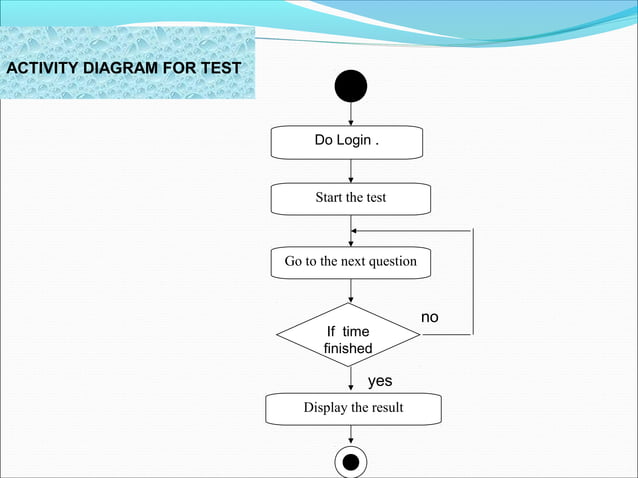 ACTIVITY DIAGRAM FOR TEST

Do Login .

Start the test

Go to the next question

If time finished

no

yes

Display the result